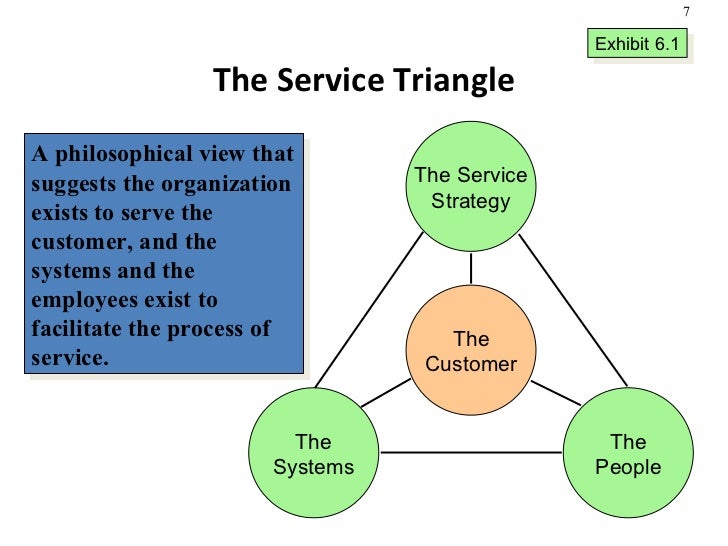 7

Exhibit 6.1

The Service Triangle

A philosophical view that suggests the organization exists to serve the customer, and the systems and the employees exist to facilitate the process of service.

The Service Strategy

The Customer

The Systems

The People